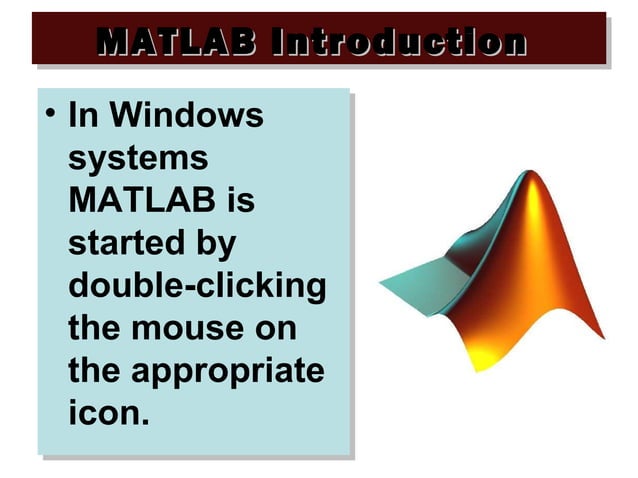 MATLAB Introduction

• In Windows systems MATLAB is started by double-clicking the mouse on the appropriate icon.